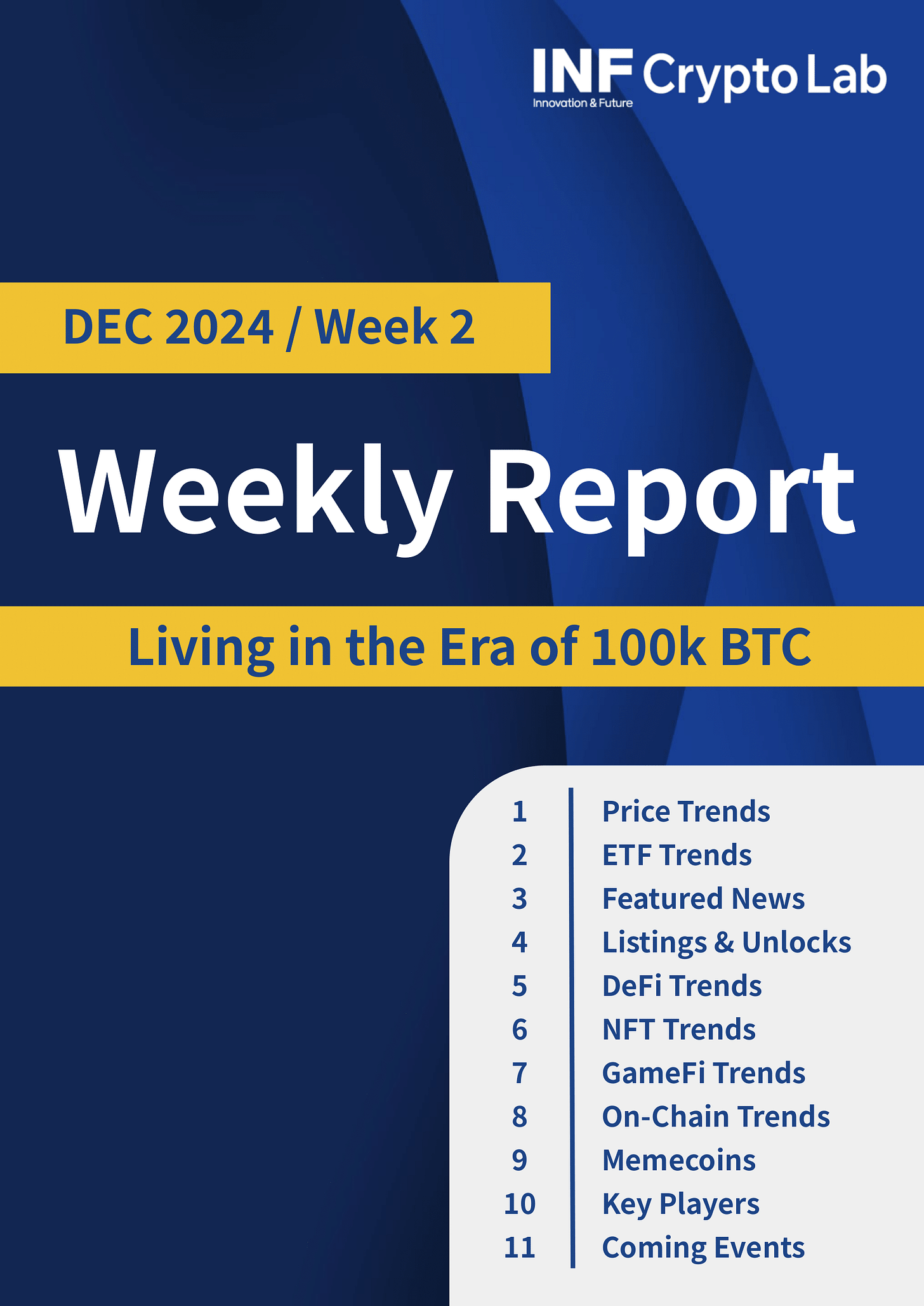 INF Crypto Lab
Innovation & Future

DEC 2024 / Week 2

Weekly Report

Living in the Era of 100k BTC

1 Price Trends
2 ETF Trends
3 Featured News
4 Listings & Unlocks
5 DeFi Trends
6 NFT Trends
7 GameFi Trends
8 On-Chain Trends
9 Memecoins
10 Key Players
11 Coming Events